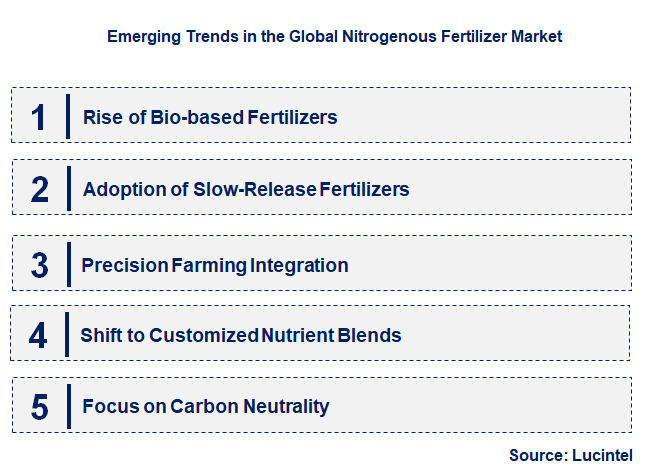 Emerging Trends in the Global Nitrogenous Fertilizer Market

1 Rise of Bio-based Fertilizers

2 Adoption of Slow-Release Fertilizers

3 Precision Farming Integration

4 Shift to Customized Nutrient Blends

5 Focus on Carbon Neutrality

Source: Lucintel